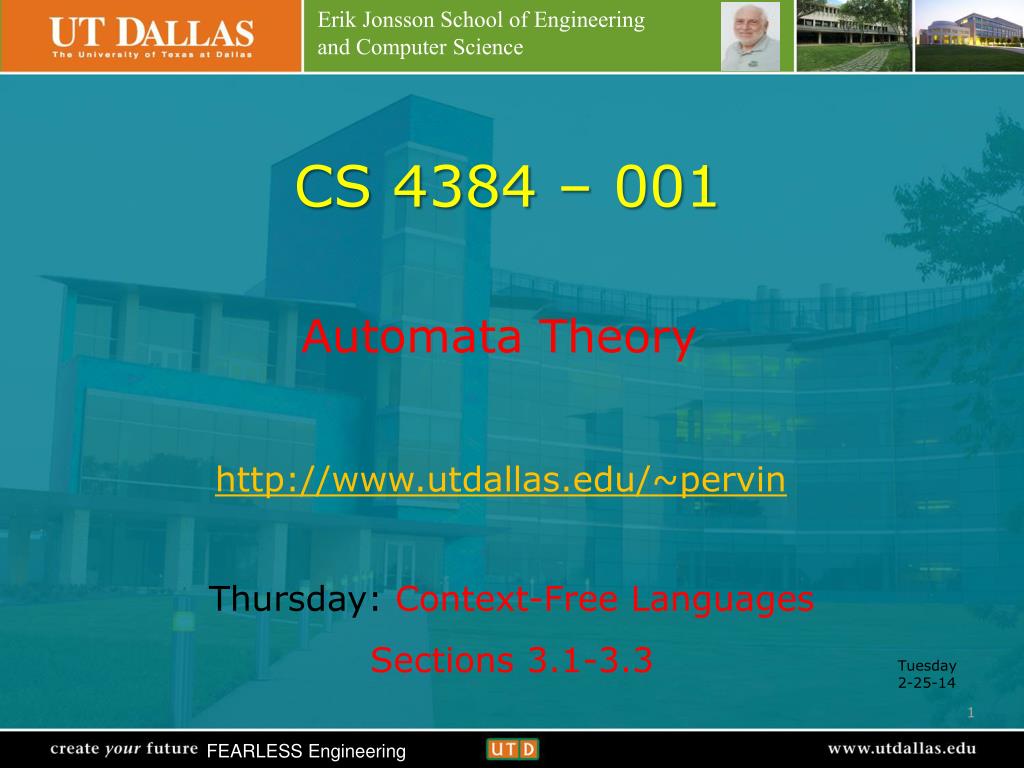 UT DALLAS
The University of Texas at Dallas

Erik Jonsson School of Engineering and Computer Science

CS 4384 – 001

Automata Theory

http://www.utdallas.edu/~pervin

Thursday: Context-Free Languages

Sections 3.1-3.3

Tuesday
2-25-14

1

create your future FEARLESS Engineering UTD www.utdallas.edu